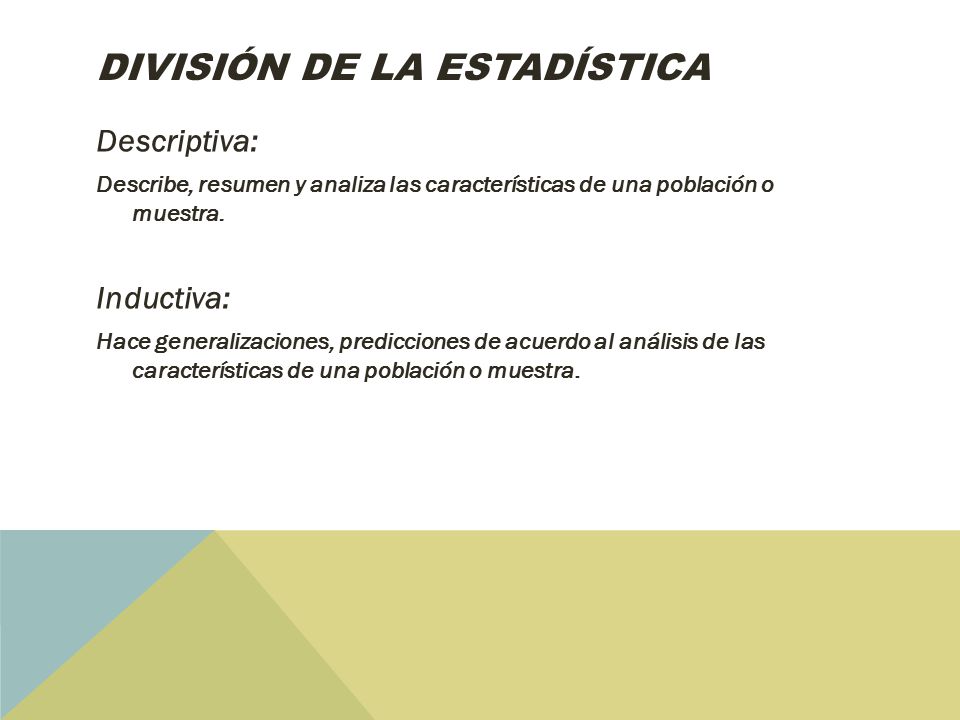 DIVISIÓN DE LA ESTADÍSTICA

Descriptiva:

Describe, resumen y analiza las características de una población o muestra.

Inductiva:

Hace generalizaciones, predicciones de acuerdo al análisis de las características de una población o muestra.